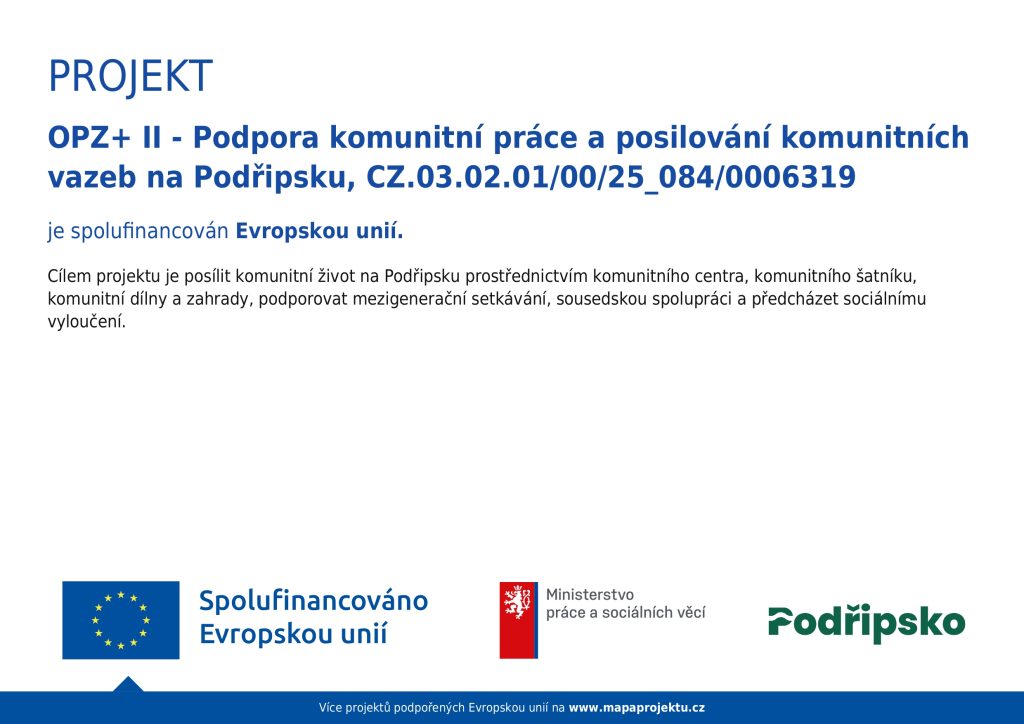 PROJEKT

OPZ+ II - Podpora komunitní práce a posilování komunitních vazeb na Podřipsku, CZ.03.02.01/00/25_084/0006319

je spolufinancován Evropskou unií.

Cílem projektu je posílit komunitní život na Podřipsku prostřednictvím komunitního centra, komunitního šatníku, komunitní dílny a zahrady, podporovat mezigenerační setkávání, sousedskou spolupráci a předcházet sociálnímu vyloučení.

Spolufinancováno Evropskou unií

Ministerstvo práce a sociálních věcí

Podřipsko

Více projektů podpořených Evropskou unií na www.mapaprojektu.cz